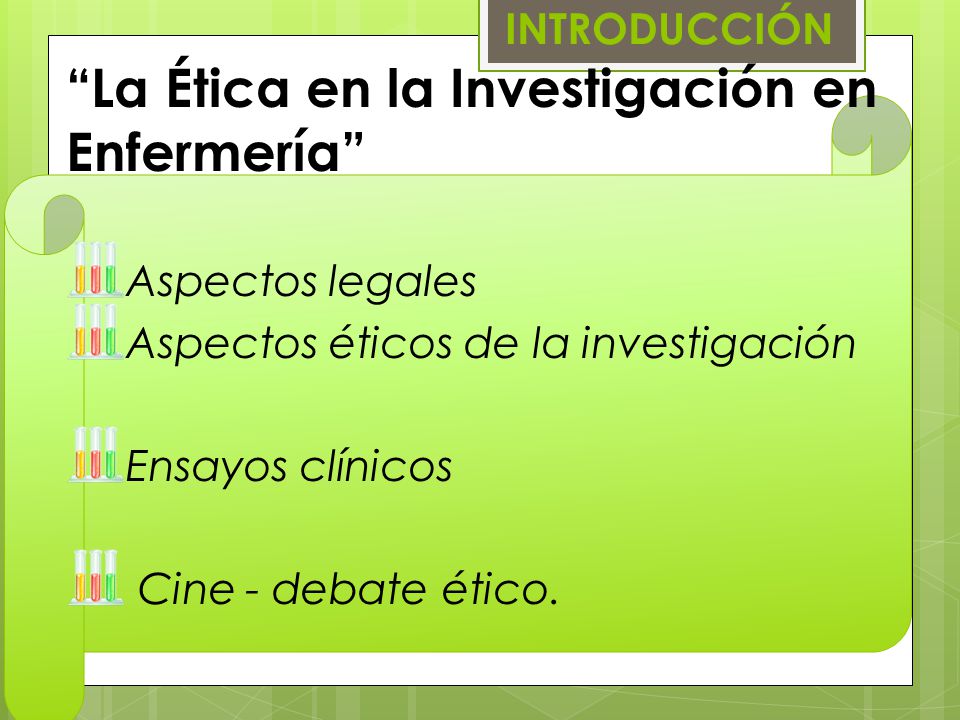 INTRODUCCIÓN

“La Ética en la Investigación en Enfermería”

Aspectos legales
Aspectos éticos de la investigación

Ensayos clínicos

Cine - debate ético.